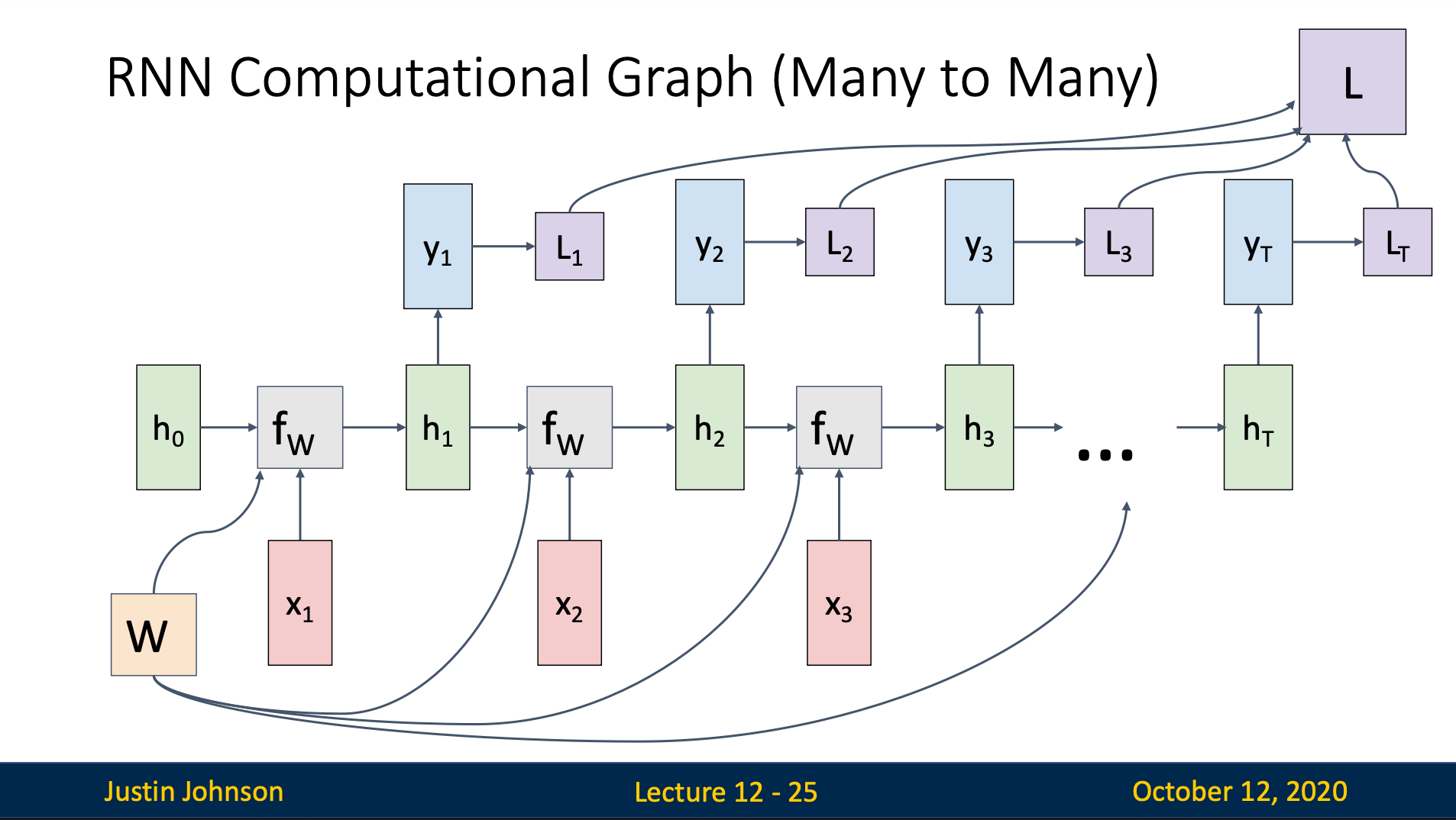 RNN Computational Graph (Many to Many)

L

$y_1$ $L_1$ $y_2$ $L_2$ $y_3$ $L_3$ $y_T$ $L_T$

$h_0$ $f_W$ $h_1$ $f_W$ $h_2$ $f_W$ $h_3$ ... $h_T$

W $x_1$ $x_2$ $x_3$

Justin Johnson Lecture 12 - 25 October 12, 2020